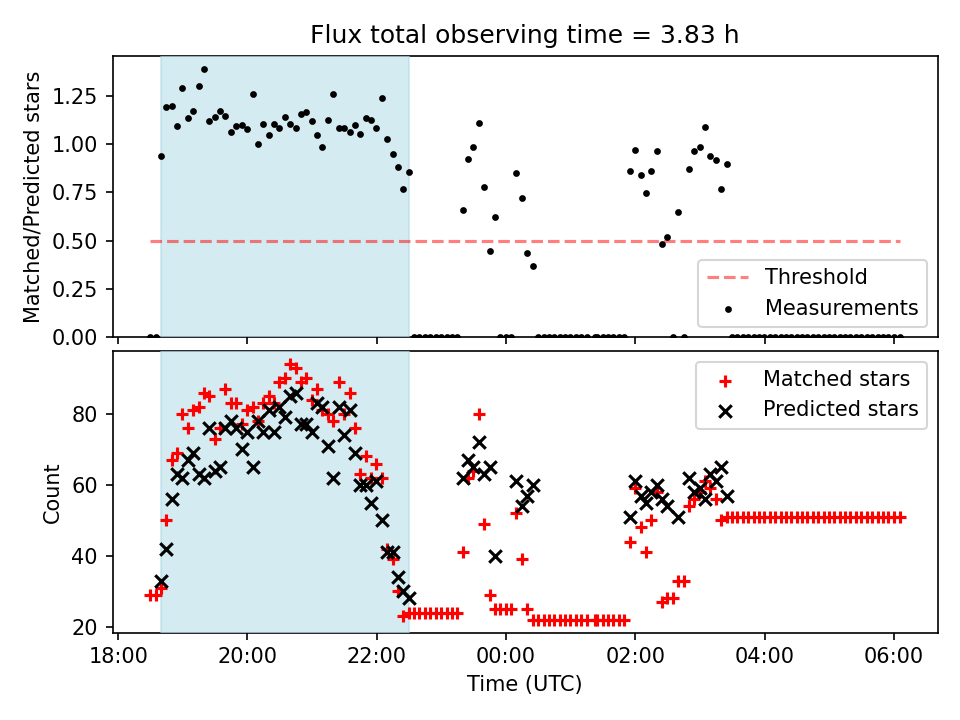 Flux total observing time = 3.83 h

Matched/Predicted stars

1.25
1.00
0.75
0.50
0.25
0.00

Threshold
Measurements

Count

80
60
40
20

Matched stars
Predicted stars

18:00
20:00
22:00
00:00
02:00
04:00
06:00

Time (UTC)